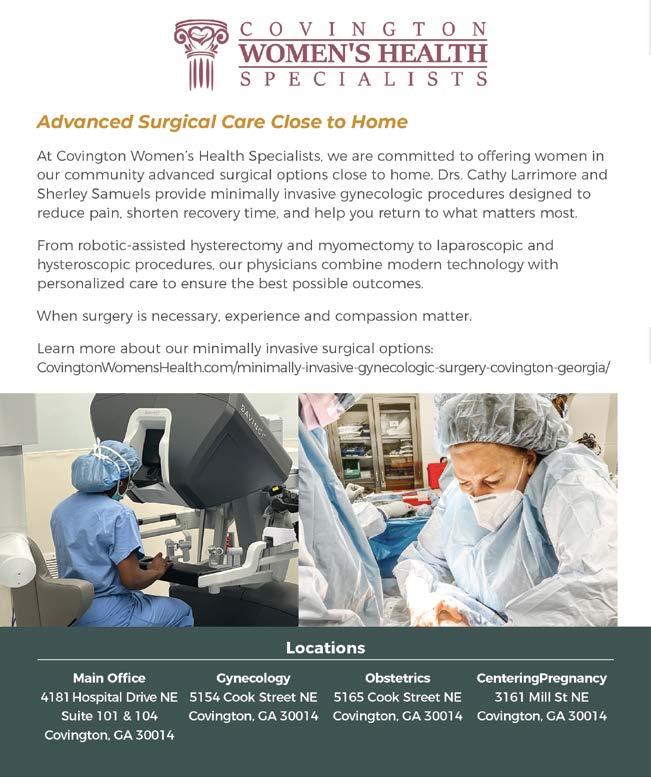 COVINGTON
WOMEN'S HEALTH
SPECIALISTS

Advanced Surgical Care Close to Home

At Covington Women's Health Specialists, we are committed to offering women in our community advanced surgical options close to home. Drs. Cathy Larrimore and Sherley Samuels provide minimally invasive gynecologic procedures designed to reduce pain, shorten recovery time, and help you return to what matters most.

From robotic-assisted hysterectomy and myomectomy to laparoscopic and hysteroscopic procedures, our physicians combine modern technology with personalized care to ensure the best possible outcomes.

When surgery is necessary, experience and compassion matter.

Learn more about our minimally invasive surgical options:
CovingtonWomensHealth.com/minimally-invasive-gynecologic-surgery-covington-georgia/

DAVINCI

Locations

Main Office
4181 Hospital Drive NE
Suite 101 & 104
Covington, GA 30014

Gynecology
5154 Cook Street NE
Covington, GA 30014

Obstetrics
5165 Cook Street NE
Covington, GA 30014

CenteringPregnancy
3161 Mill St NE
Covington, GA 30014